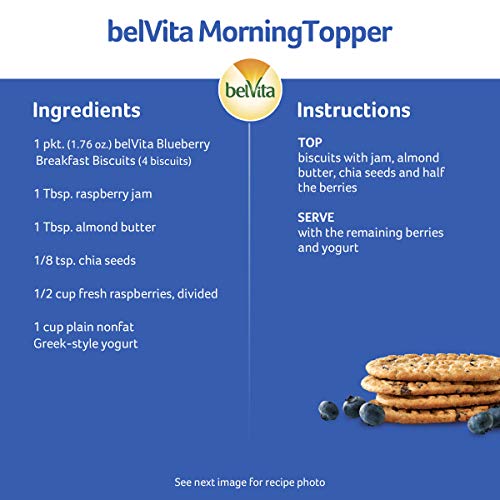 belVita MorningTopper

belVita

Ingredients

1 pkt. (1.76 oz.) belVita Blueberry Breakfast Biscuits (4 biscuits)

1 Tbsp. raspberry jam

1 Tbsp. almond butter

1/8 tsp. chia seeds

1/2 cup fresh raspberries, divided

1 cup plain nonfat Greek-style yogurt

Instructions

TOP
biscuits with jam, almond butter, chia seeds and half the berries

SERVE
with the remaining berries and yogurt

See next image for recipe photo